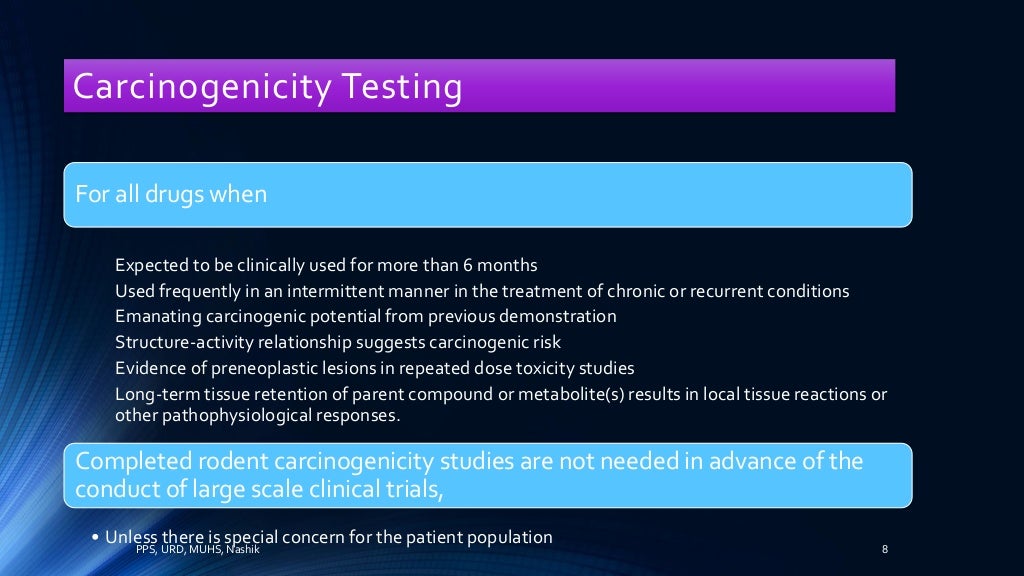 Carcinogenicity Testing

For all drugs when

Expected to be clinically used for more than 6 months
Used frequently in an intermittent manner in the treatment of chronic or recurrent conditions
Emanating carcinogenic potential from previous demonstration
Structure-activity relationship suggests carcinogenic risk
Evidence of preneoplastic lesions in repeated dose toxicity studies
Long-term tissue retention of parent compound or metabolite(s) results in local tissue reactions or other pathophysiological responses.

Completed rodent carcinogenicity studies are not needed in advance of the conduct of large scale clinical trials,

• Unless there is special concern for the patient population

PPS, URD, MUHS, Nashik

8